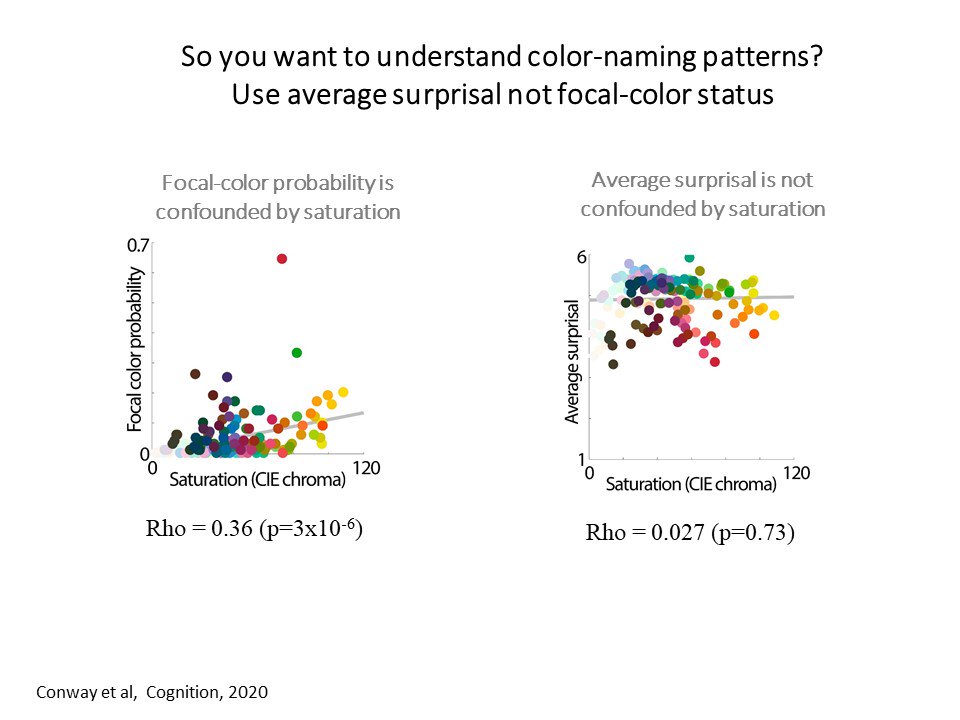 So you want to understand color-naming patterns?
Use average surprisal not focal-color status

Focal-color probability is confounded by saturation

0.7

Focal color probability

0

0

Saturation (CIE chroma)

120

Rho = 0.36 (p=3x10$^{-6}$)

Average surprisal is not confounded by saturation

6

Average surprisal

1

0

Saturation (CIE chroma)

120

Rho = 0.027 (p=0.73)

Conway et al, Cognition, 2020